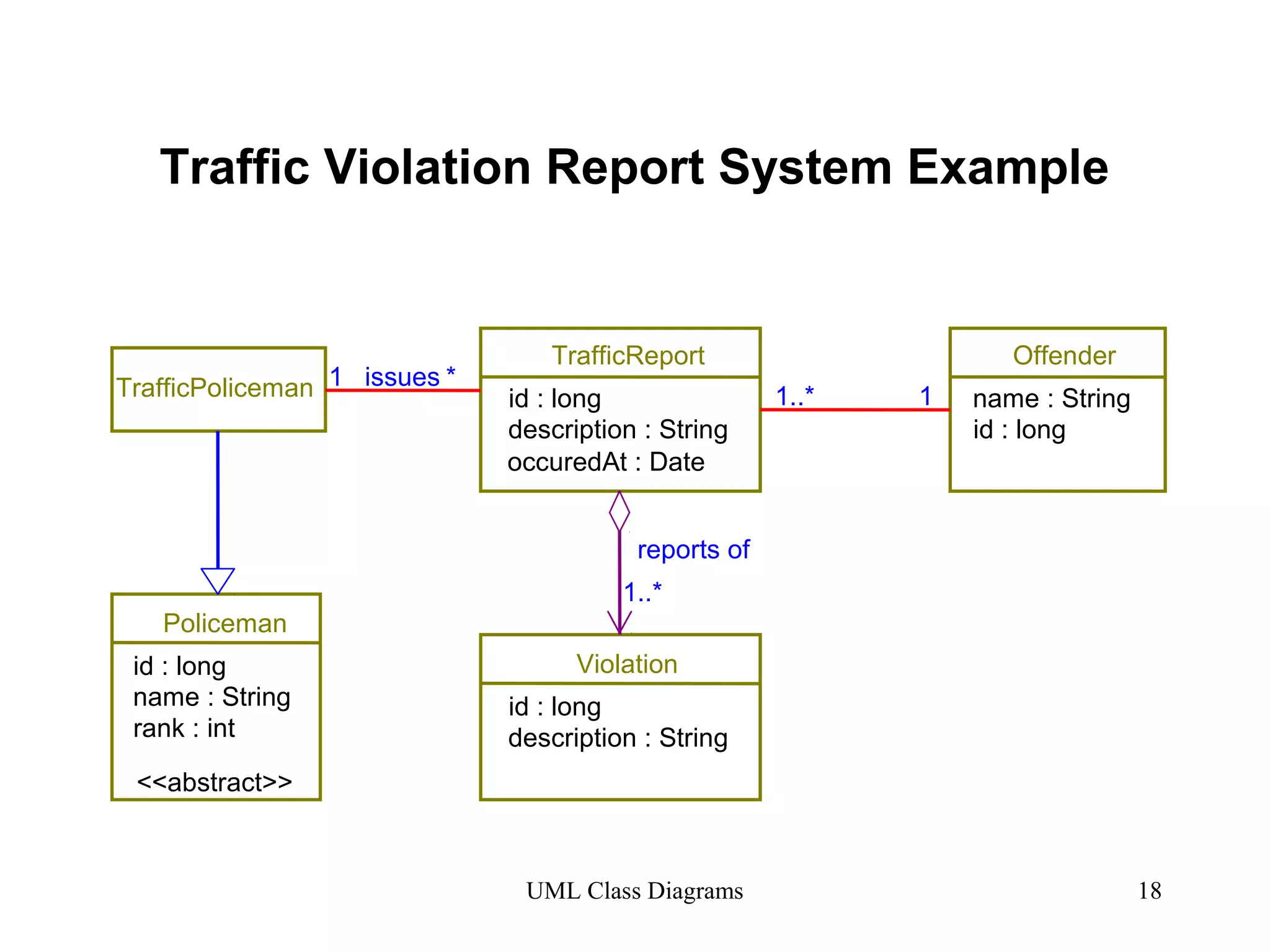 Traffic Violation Report System Example

TrafficPoliceman

1 issues *

TrafficReport

id : long
description : String
occuredAt : Date

1..*

1

Offender

name : String
id : long

reports of

1..*

Policeman

id : long
name : String
rank : int

<<abstract>>

Violation

id : long
description : String

UML Class Diagrams

18